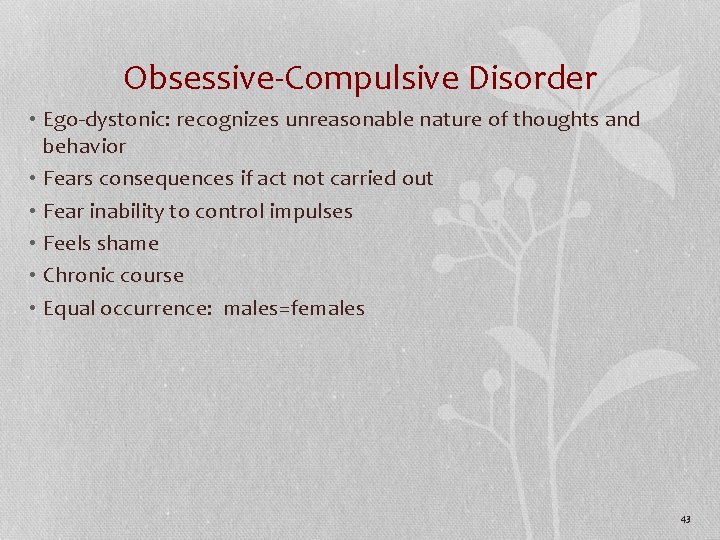 Obsessive-Compulsive Disorder

• Ego-dystonic: recognizes unreasonable nature of thoughts and behavior
• Fears consequences if act not carried out
• Fear inability to control impulses
• Feels shame
• Chronic course
• Equal occurrence:  males=females

43